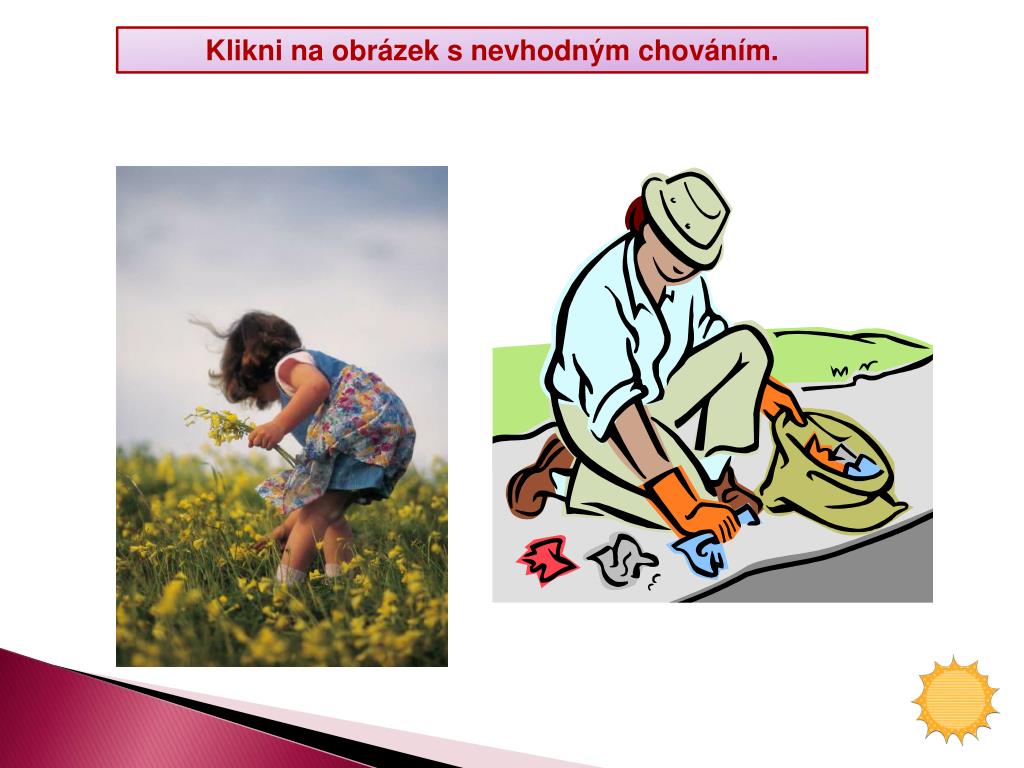 Klikni na obrázek s nevhodným chováním.